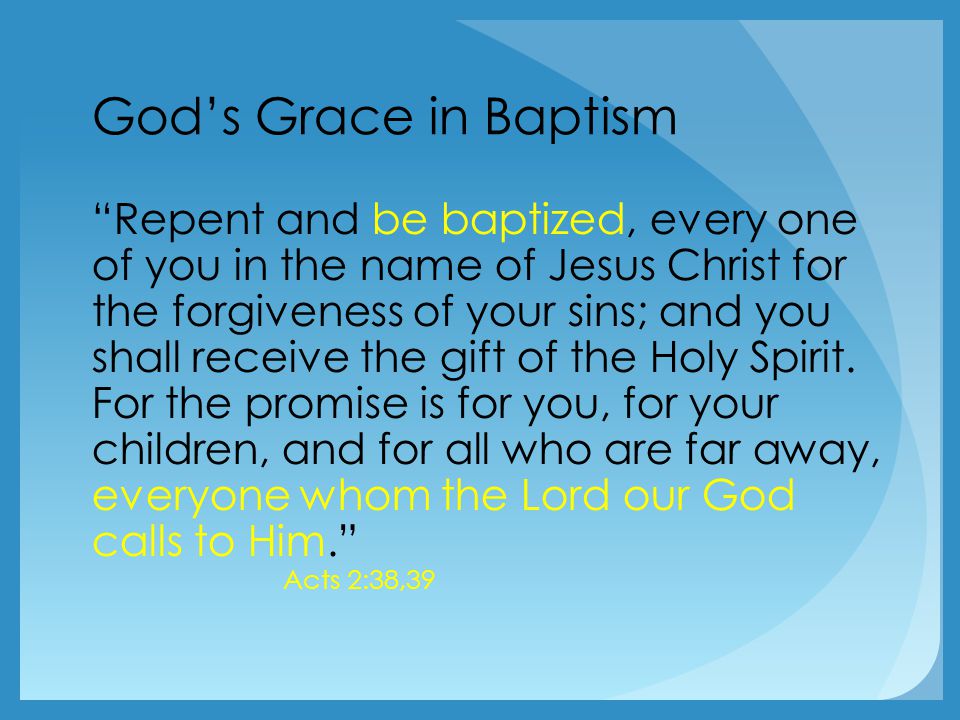 God’s Grace in Baptism

“Repent and be baptized, every one of you in the name of Jesus Christ for the forgiveness of your sins; and you shall receive the gift of the Holy Spirit. For the promise is for you, for your children, and for all who are far away, everyone whom the Lord our God calls to Him.”

Acts 2:38,39